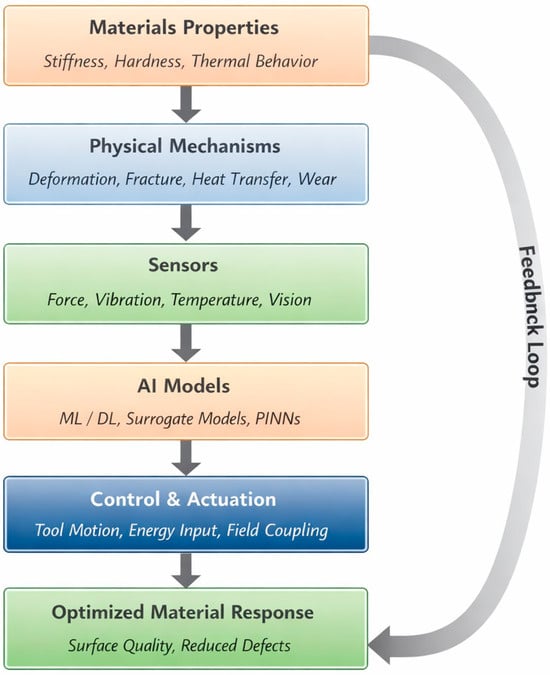 Materials Properties
Stiffness, Hardness, Thermal Behavior

Physical Mechanisms
Deformation, Fracture, Heat Transfer, Wear

Sensors
Force, Vibration, Temperature, Vision

AI Models
ML / DL, Surrogate Models, PINNs

Control & Actuation
Tool Motion, Energy Input, Field Coupling

Optimized Material Response
Surface Quality, Reduced Defects

Feedbnck Loop